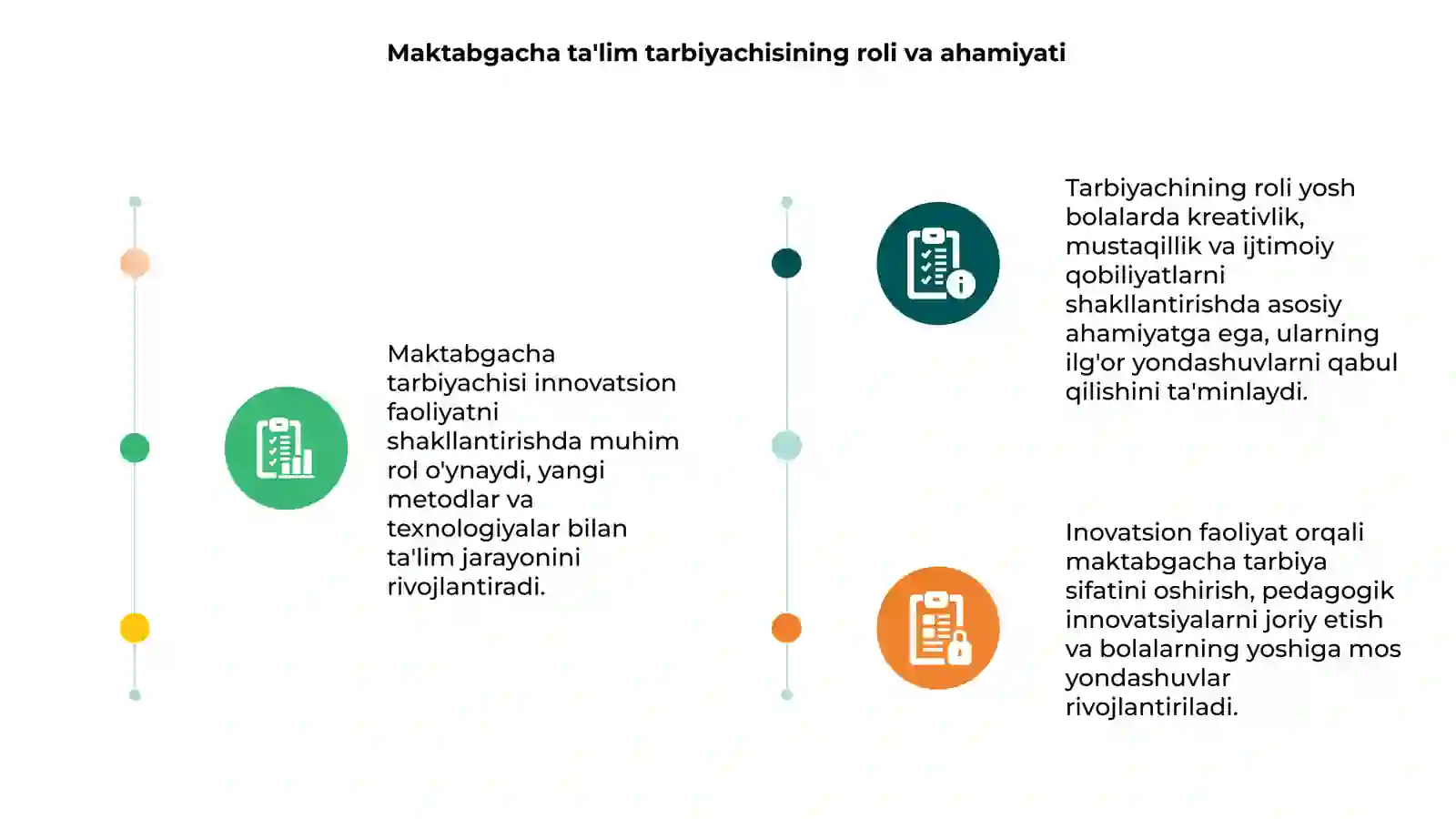 Maktabgacha ta'lim tarbiyachisining roli va ahamiyati

Maktabgacha tarbiyachisi innovatsion faoliyatni shakllantirishda muhim rol o'ynaydi, yangi metodlar va texnologiyalar bilan ta'lim jarayonini rivojlantiradi.

Tarbiyachining roli yosh bolalarda kreativlik, mustaqillik va ijtimoiy qobiliyatlarni shakllantirishda asosiy ahamiyatga ega, ularning ilg'or yondashuvlarni qabul qilishini ta'minlaydi.

Inovatsion faoliyat orqali maktabgacha tarbiya sifatini oshirish, pedagogik innovatsiyalarni joriy etish va bolalarning yoshiga mos yondashuvlar rivojlantiriladi.